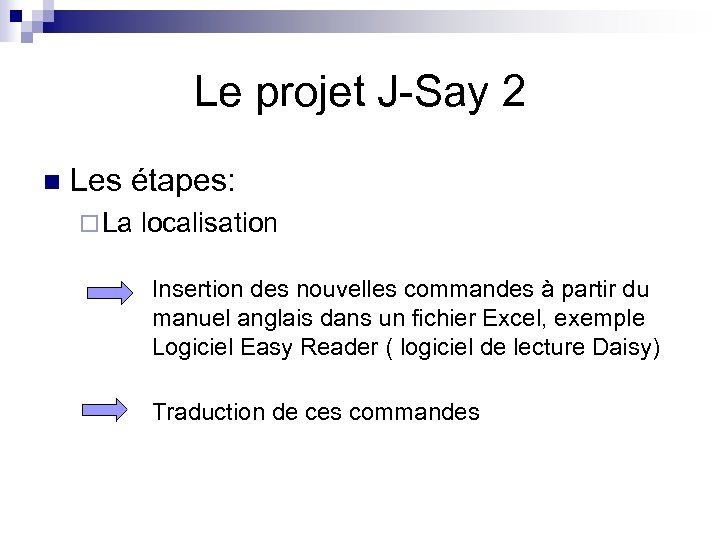 Le projet J-Say 2

Les étapes:

La localisation

Insertion des nouvelles commandes à partir du manuel anglais dans un fichier Excel, exemple Logiciel Easy Reader ( logiciel de lecture Daisy)

Traduction de ces commandes